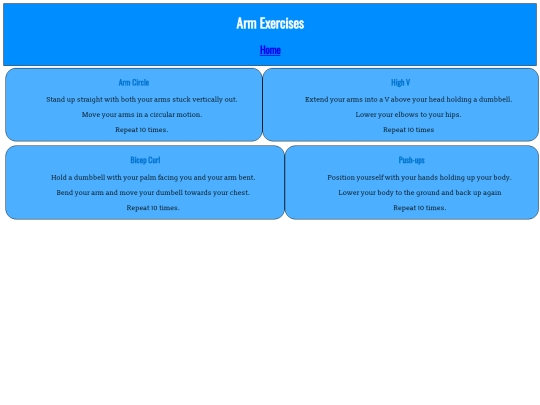 Arm Exercises

Home

Arm Circle

Stand up straight with both your arms stuck vertically out.

Move your arms in a circular motion.

Repeat 10 times.

High V

Extend your arms into a V above your head holding a dumbbell.

Lower your elbows to your hips.

Repeat 10 times

Bicep Curl

Hold a dumbbell with your palm facing you and your arm bent.

Bend your arm and move your dumbell towards your chest.

Repeat 10 times.

Push-ups

Position yourself with your hands holding up your body.

Lower your body to the ground and back up again

Repeat 10 times.